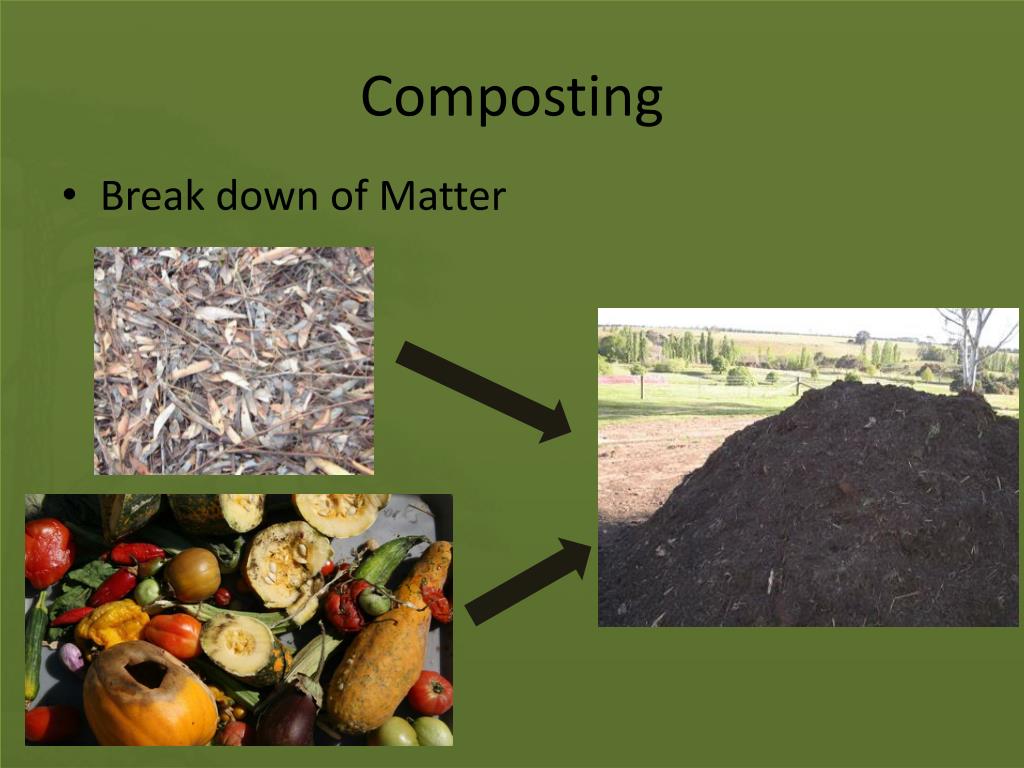 Composting

• Break down of Matter